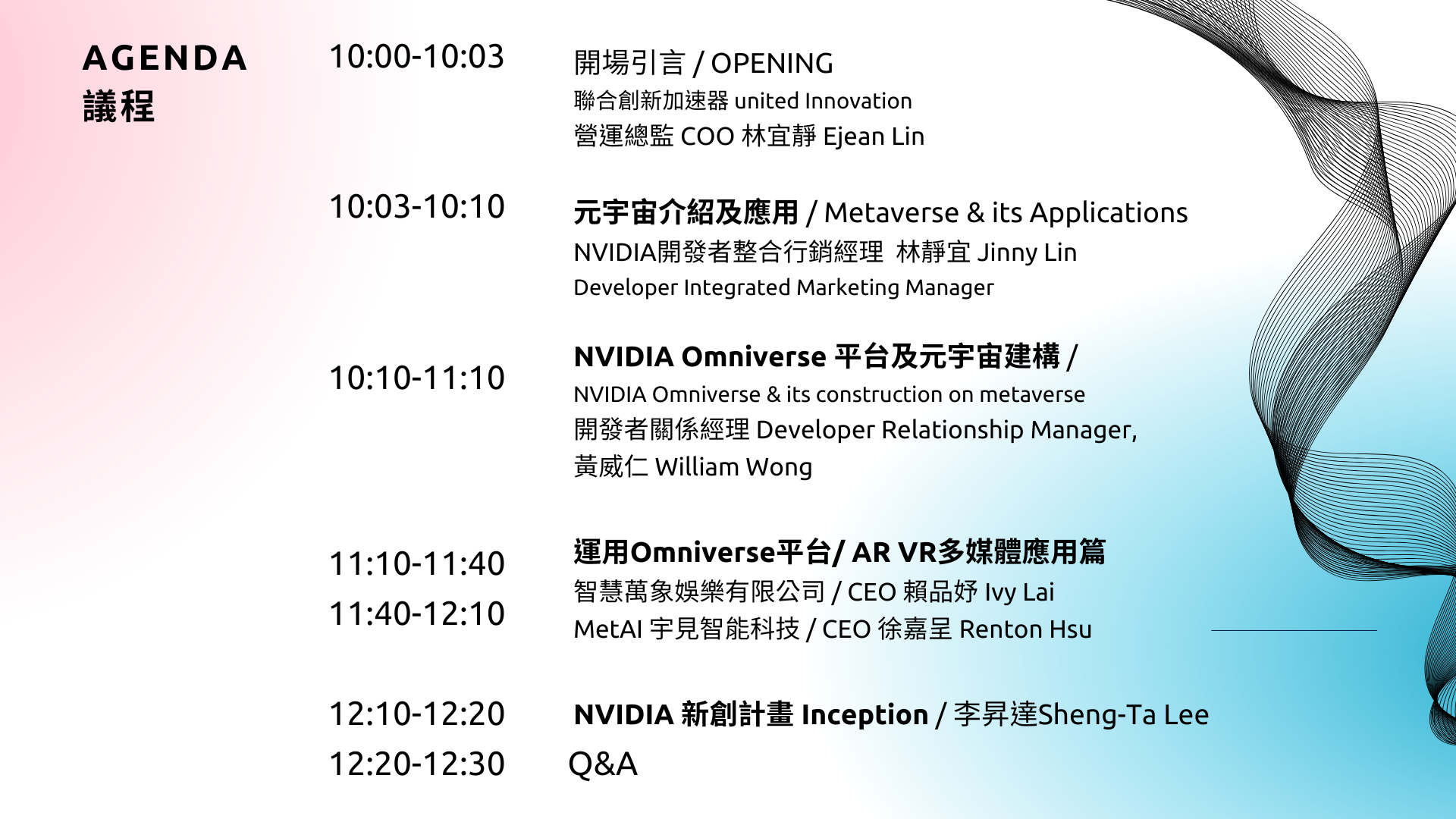 AGENDA
議程

10:00-10:03
開場引言 / OPENING
聯合創新加速器 united Innovation
營運總監 COO 林宜靜 Ejean Lin

10:03-10:10
元宇宙介紹及應用 / Metaverse & its Applications
NVIDIA開發者整合行銷經理 林靜宜 Jinny Lin
Developer Integrated Marketing Manager

10:10-11:10
NVIDIA Omniverse 平台及元宇宙建構 /
NVIDIA Omniverse & its construction on metaverse
開發者關係經理 Developer Relationship Manager,
黃威仁 William Wong

11:10-11:40
11:40-12:10
運用Omniverse平台/ AR VR多媒體應用篇
智慧萬象娛樂有限公司 / CEO 賴品妤 Ivy Lai
MetAI 宇見智能科技 / CEO 徐嘉呈 Renton Hsu

12:10-12:20
NVIDIA 新創計畫 Inception / 李昇達Sheng-Ta Lee

12:20-12:30
Q&A